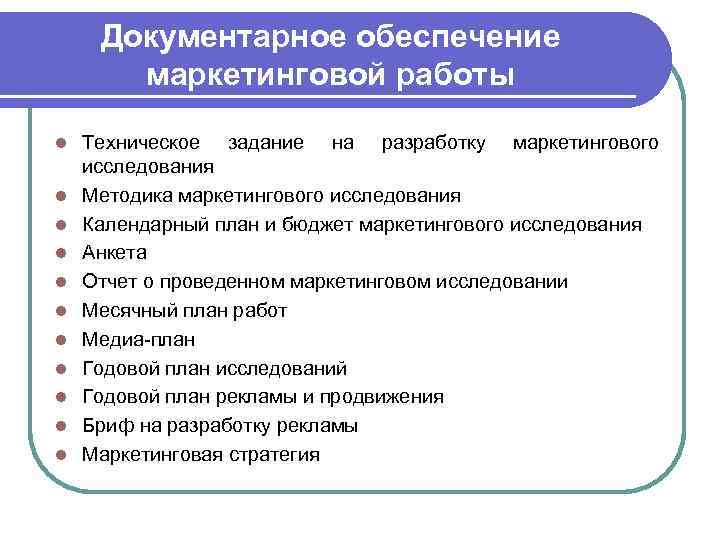 Документарное обеспечение маркетинговой работы

- Техническое задание на разработку маркетингового исследования
- Методика маркетингового исследования
- Календарный план и бюджет маркетингового исследования
- Анкета
- Отчет о проведенном маркетинговом исследовании
- Месячный план работ
- Медиа-план
- Годовой план исследований
- Годовой план рекламы и продвижения
- Бриф на разработку рекламы
- Маркетинговая стратегия